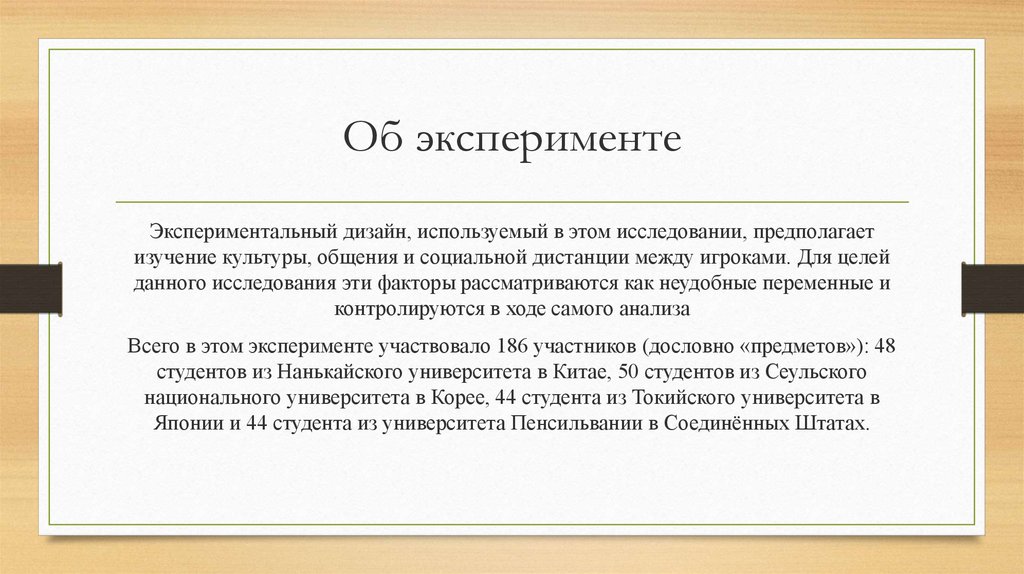 Об эксперименте

Экспериментальный дизайн, используемый в этом исследовании, предполагает изучение культуры, общения и социальной дистанции между игроками. Для целей данного исследования эти факторы рассматриваются как неудобные переменные и контролируются в ходе самого анализа

Всего в этом эксперименте участвовало 186 участников (дословно «предметов»): 48 студентов из Нанькайского университета в Китае, 50 студентов из Сеульского национального университета в Корее, 44 студента из Токийского университета в Японии и 44 студента из университета Пенсильвании в Соединённых Штатах.